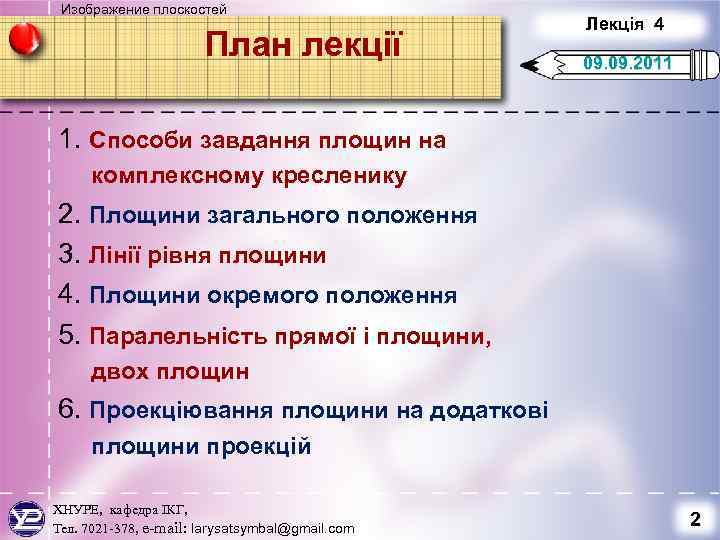 Изображение плоскостей

План лекції

Лекція 4

09.09.2011

1. Способи завдання площин на комплексному кресленику

2. Площини загального положення

3. Лінії рівня площини

4. Площини окремого положення

5. Паралельність прямої і площини, двох площин

6. Проекціювання площини на додаткові площини проекцій

ХНУРЕ, кафедра ІКГ,
Тел. 7021-378, e-mail: larysatsymbal@gmail.com

2